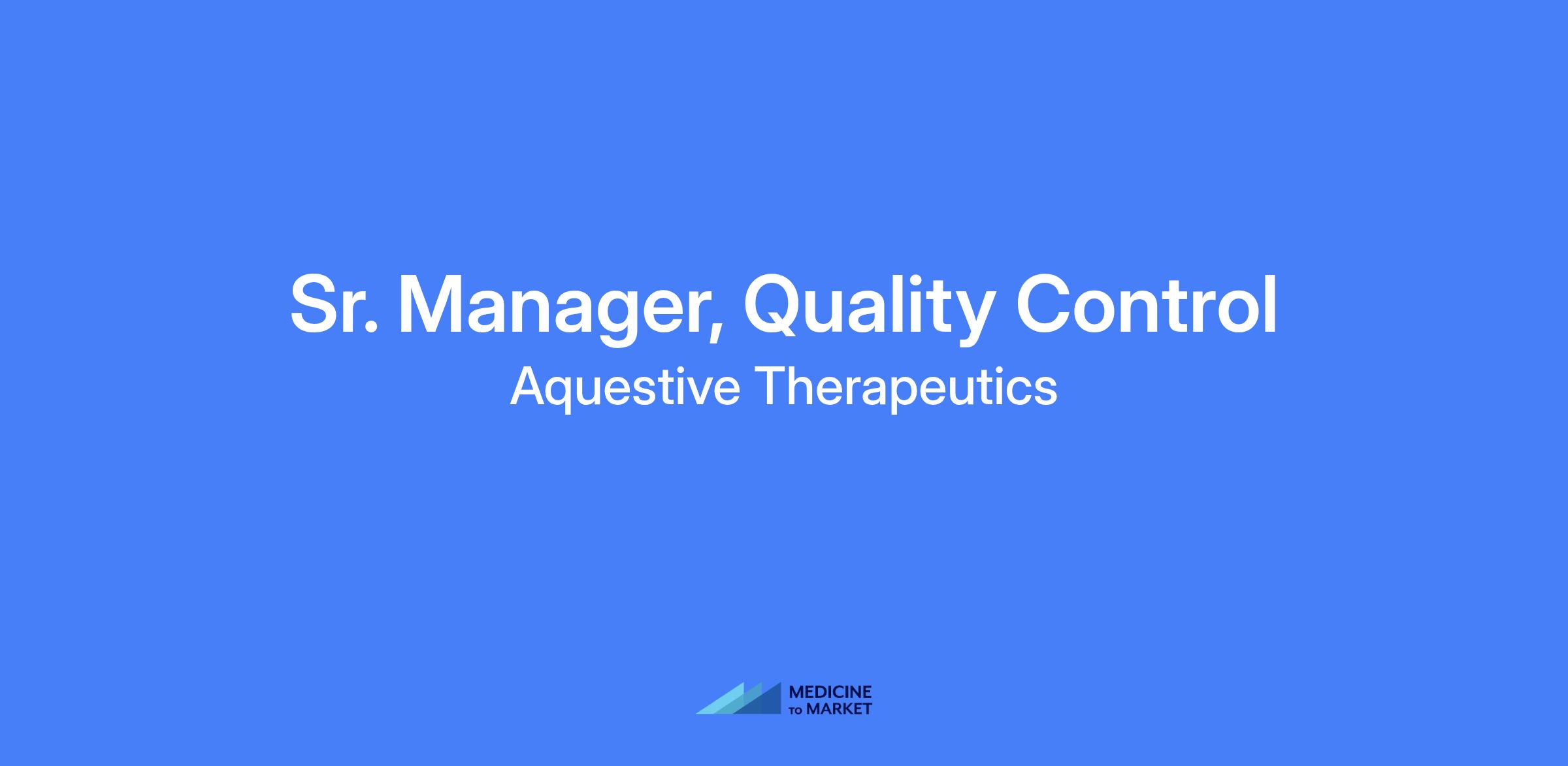 Sr. Manager, Quality Control

Aquestive Therapeutics

MEDICINE TO MARKET